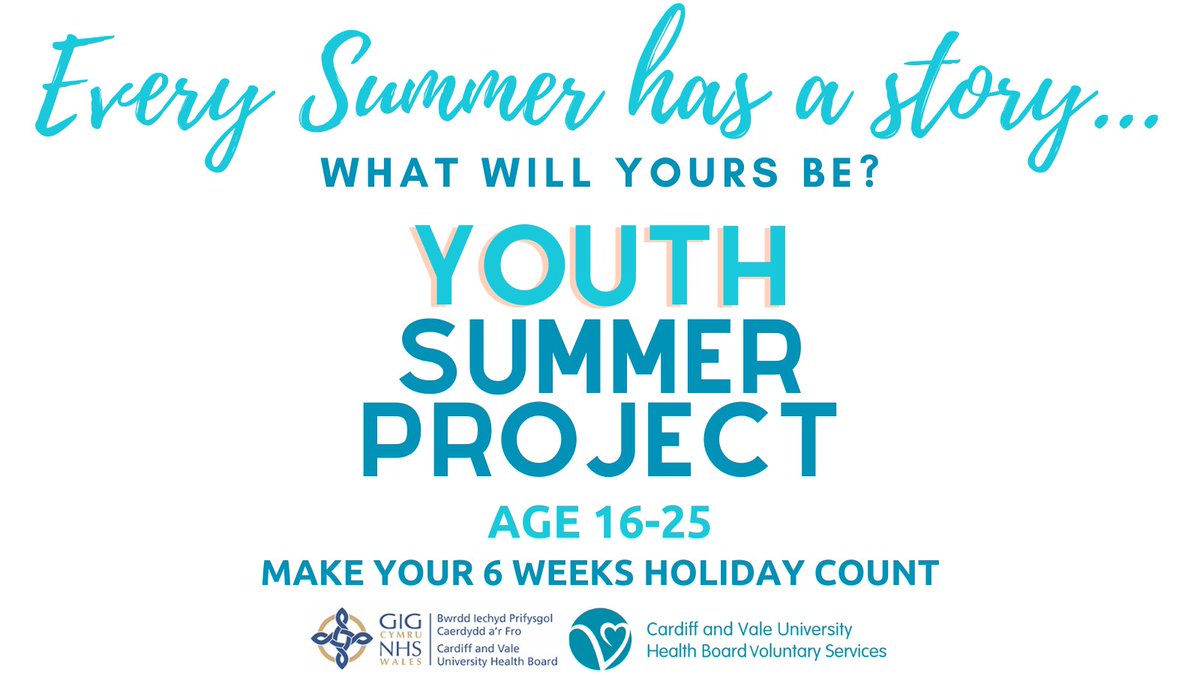 Every Summer has a story...
WHAT WILL YOURS BE?

YOUTH
SUMMER
PROJECT

AGE 16-25

MAKE YOUR 6 WEEKS HOLIDAY COUNT

GIG CYMRU NHS WALES
Bwrdd Iechyd Prifysgol Caerdydd a'r Fro
Cardiff and Vale University Health Board

Cardiff and Vale University Health Board Voluntary Services